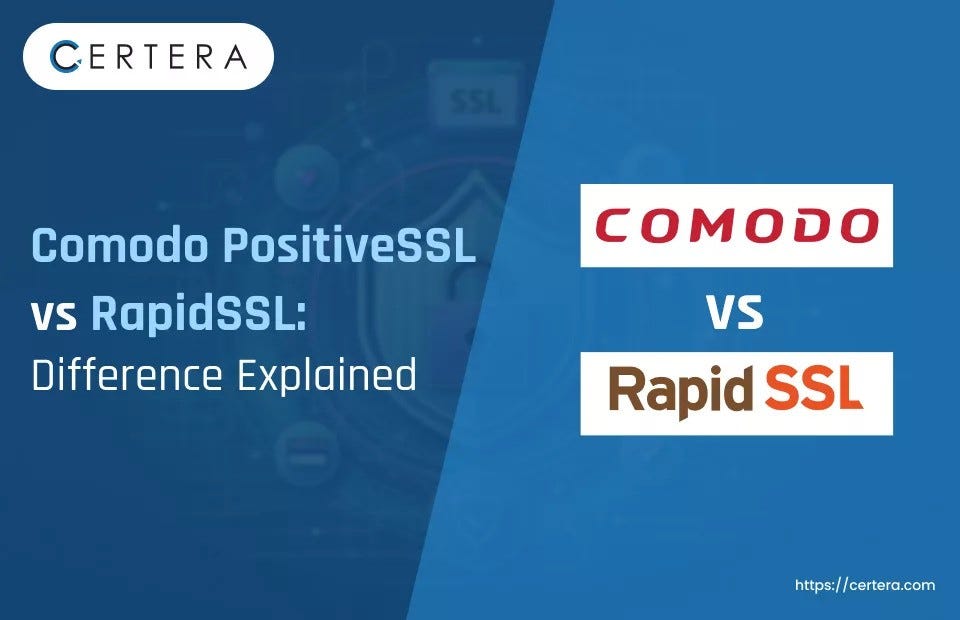 CERTERA

SSL

Comodo PositiveSSL vs RapidSSL: Difference Explained

COMODO

VS

Rapid SSL

https://certera.com